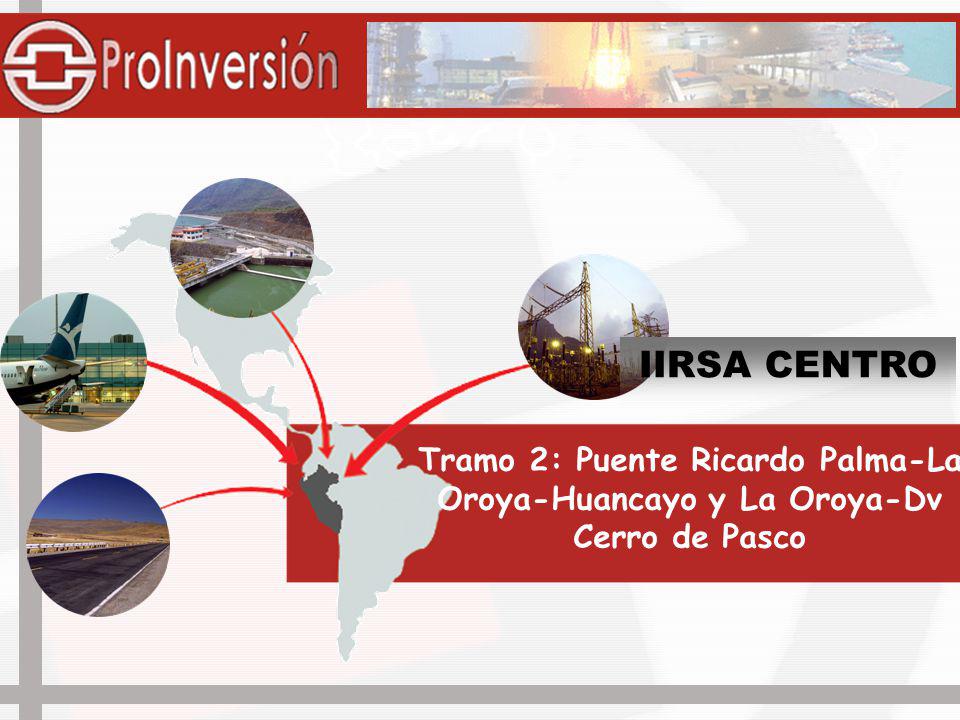 ProInversión

IIRSA CENTRO

Tramo 2: Puente Ricardo Palma-La Oroya-Huancayo y La Oroya-Dv Cerro de Pasco